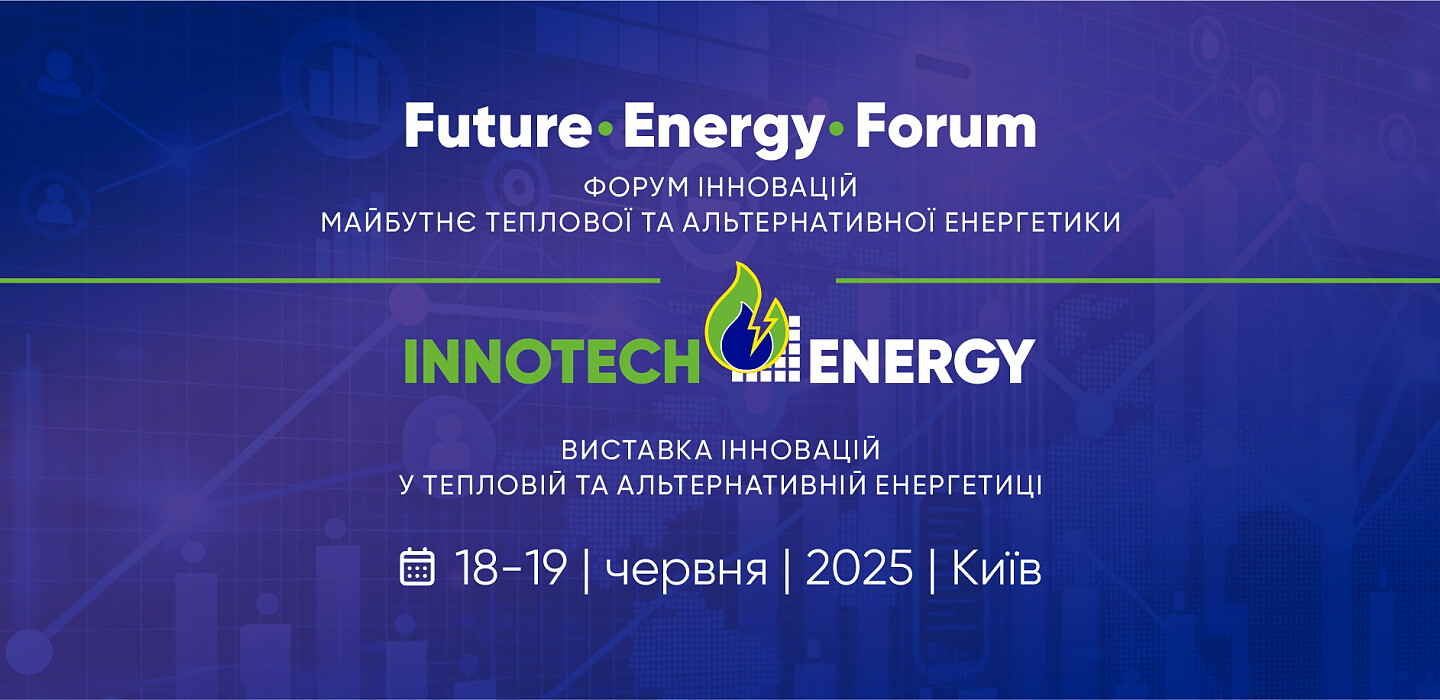 Future • Energy • Forum

ФОРУМ ІННОВАЦІЙ
МАЙБУТНЄ ТЕПЛОВОЇ ТА АЛЬТЕРНАТИВНОЇ ЕНЕРГЕТИКИ

INNOTECH ENERGY

ВИСТАВКА ІННОВАЦІЙ
У ТЕПЛОВІЙ ТА АЛЬТЕРНАТИВНІЙ ЕНЕРГЕТИЦІ

18-19 | червня | 2025 | Київ